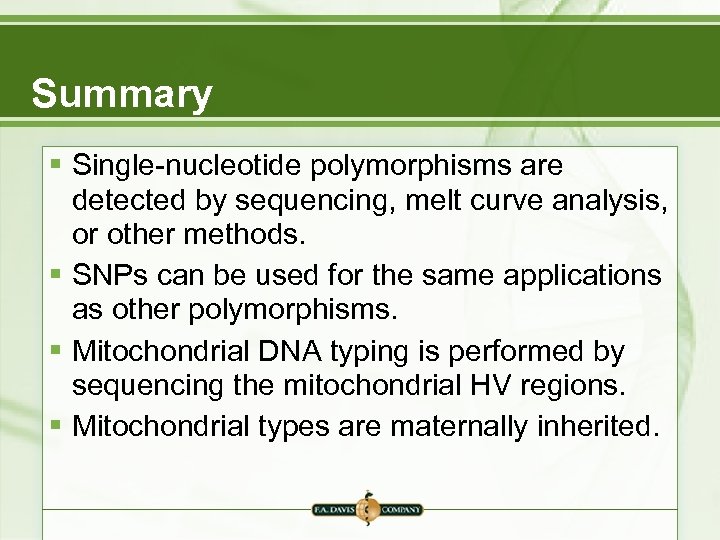 Summary

▪ Single-nucleotide polymorphisms are detected by sequencing, melt curve analysis, or other methods.
▪ SNPs can be used for the same applications as other polymorphisms.
▪ Mitochondrial DNA typing is performed by sequencing the mitochondrial HV regions.
▪ Mitochondrial types are maternally inherited.

F.A. DAVIS COMPANY